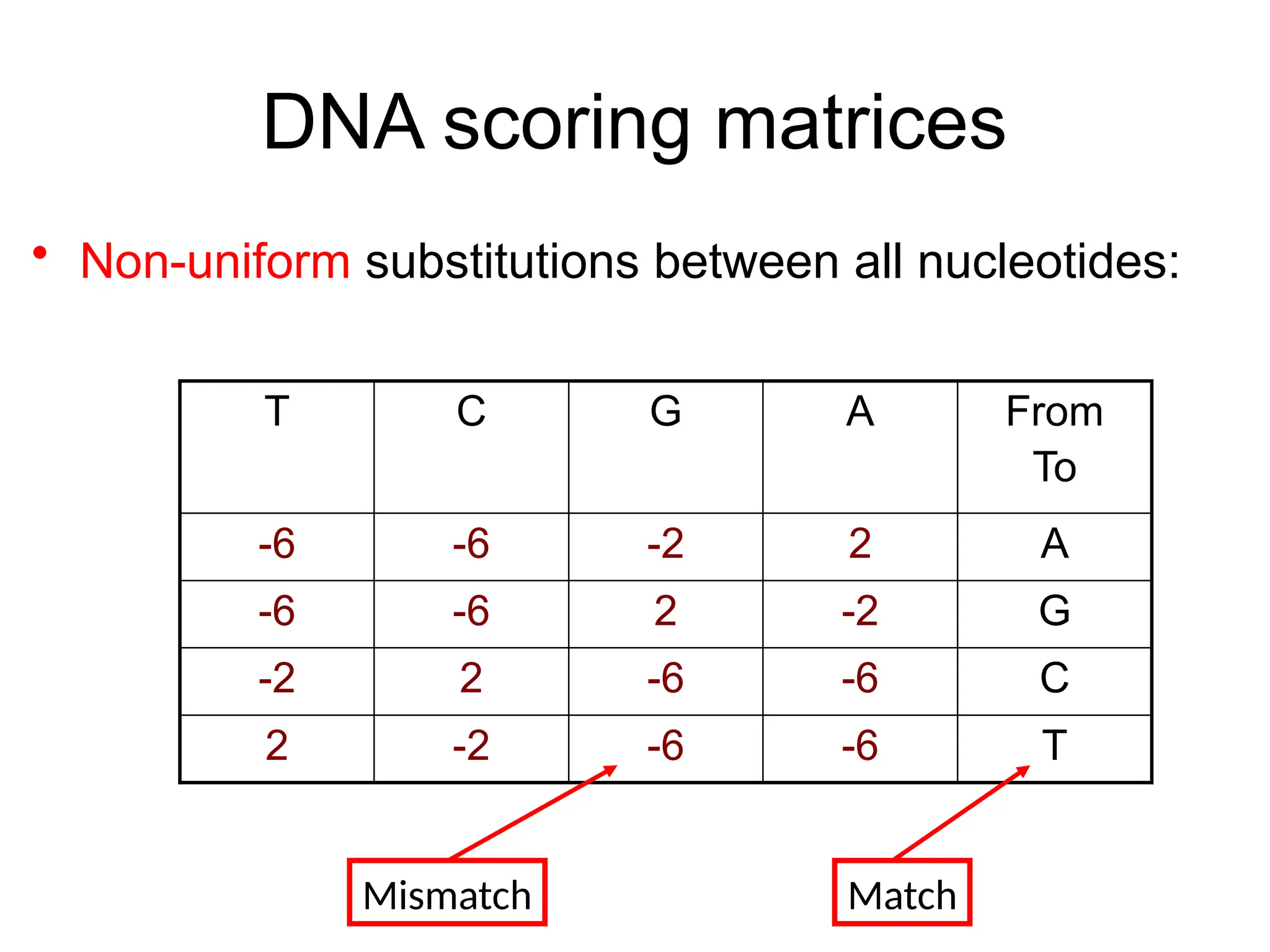 DNA scoring matrices

• Non-uniform substitutions between all nucleotides:

| T | C | G | A | From To |
|---|---|---|---|---|
| -6 | -6 | -2 | 2 | A |
| -6 | -6 | 2 | -2 | G |
| -2 | 2 | -6 | -6 | C |
| 2 | -2 | -6 | -6 | T |

Mismatch

Match